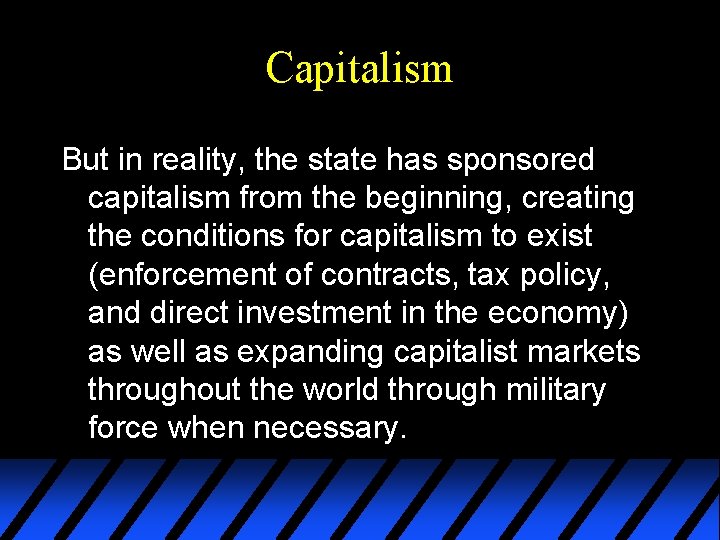 Capitalism

But in reality, the state has sponsored capitalism from the beginning, creating the conditions for capitalism to exist (enforcement of contracts, tax policy, and direct investment in the economy) as well as expanding capitalist markets throughout the world through military force when necessary.